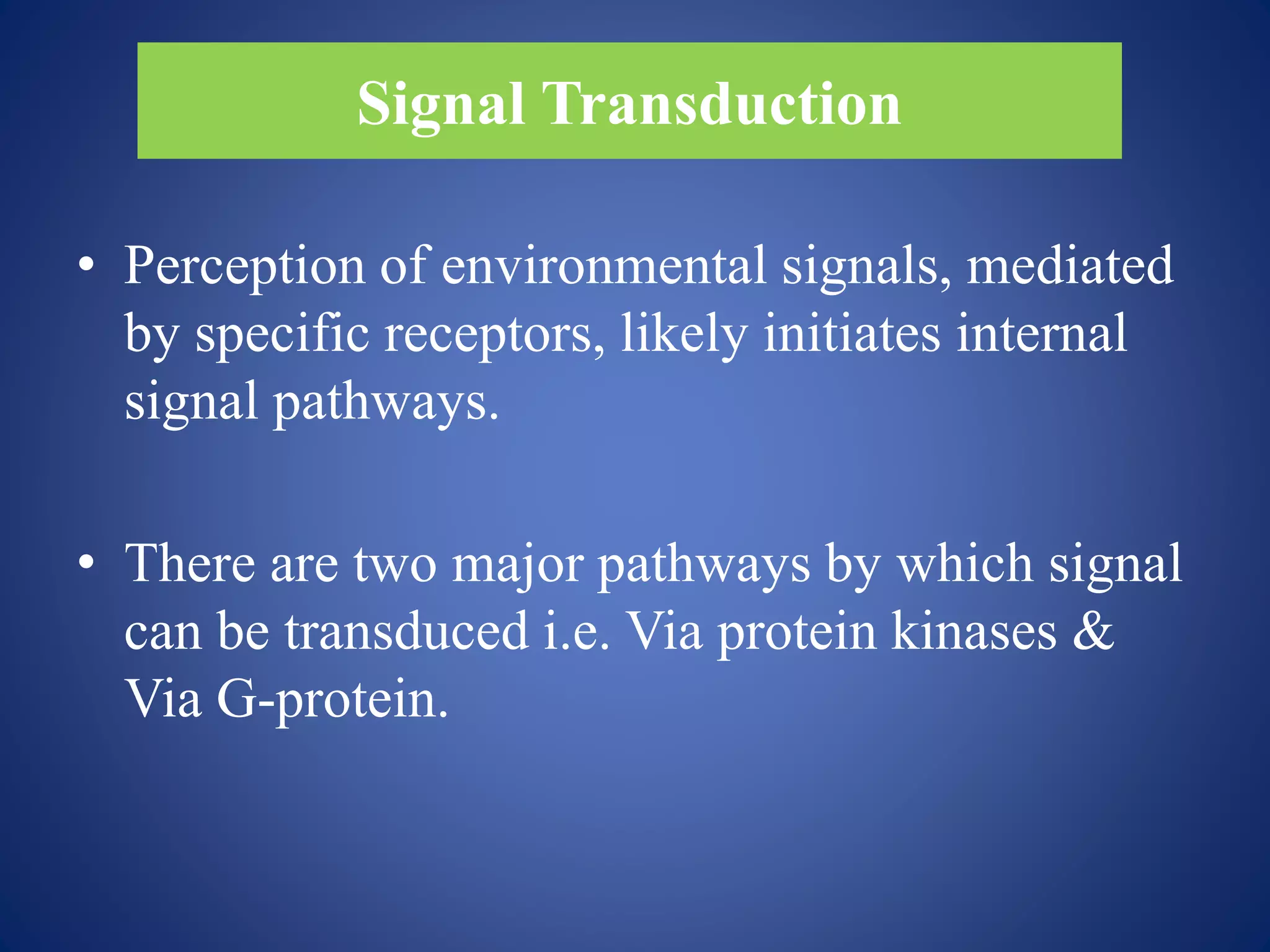 Signal Transduction

• Perception of environmental signals, mediated by specific receptors, likely initiates internal signal pathways.

• There are two major pathways by which signal can be transduced i.e. Via protein kinases & Via G-protein.